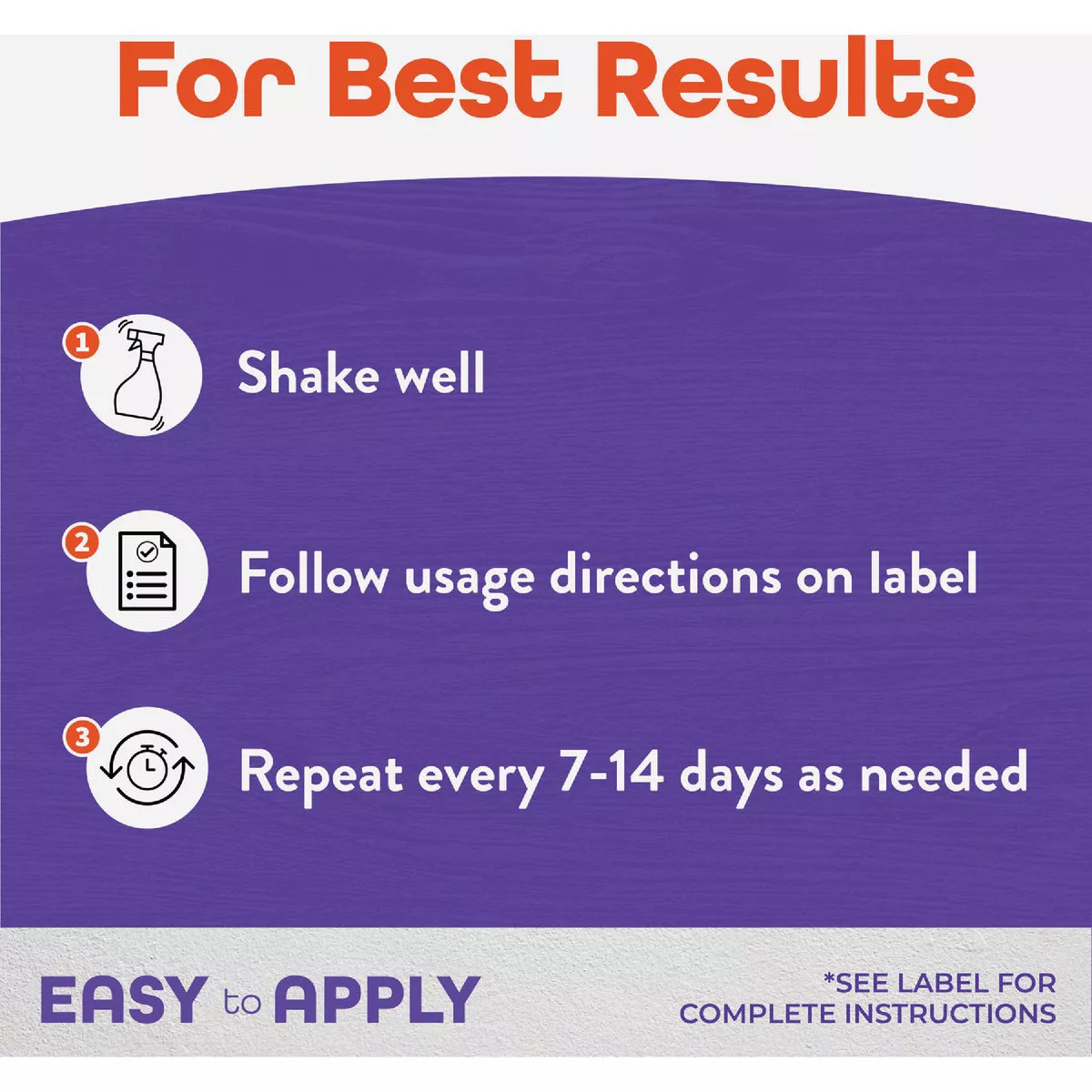 For Best Results

1 Shake well

2 Follow usage directions on label

3 Repeat every 7-14 days as needed

EASY to APPLY

*SEE LABEL FOR COMPLETE INSTRUCTIONS